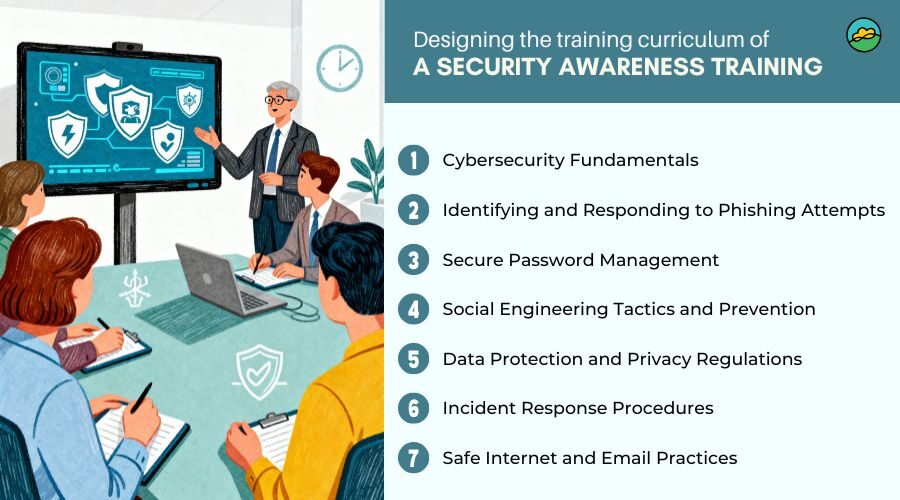 Designing the training curriculum of
A SECURITY AWARENESS TRAINING

1 Cybersecurity Fundamentals

2 Identifying and Responding to Phishing Attempts

3 Secure Password Management

4 Social Engineering Tactics and Prevention

5 Data Protection and Privacy Regulations

6 Incident Response Procedures

7 Safe Internet and Email Practices